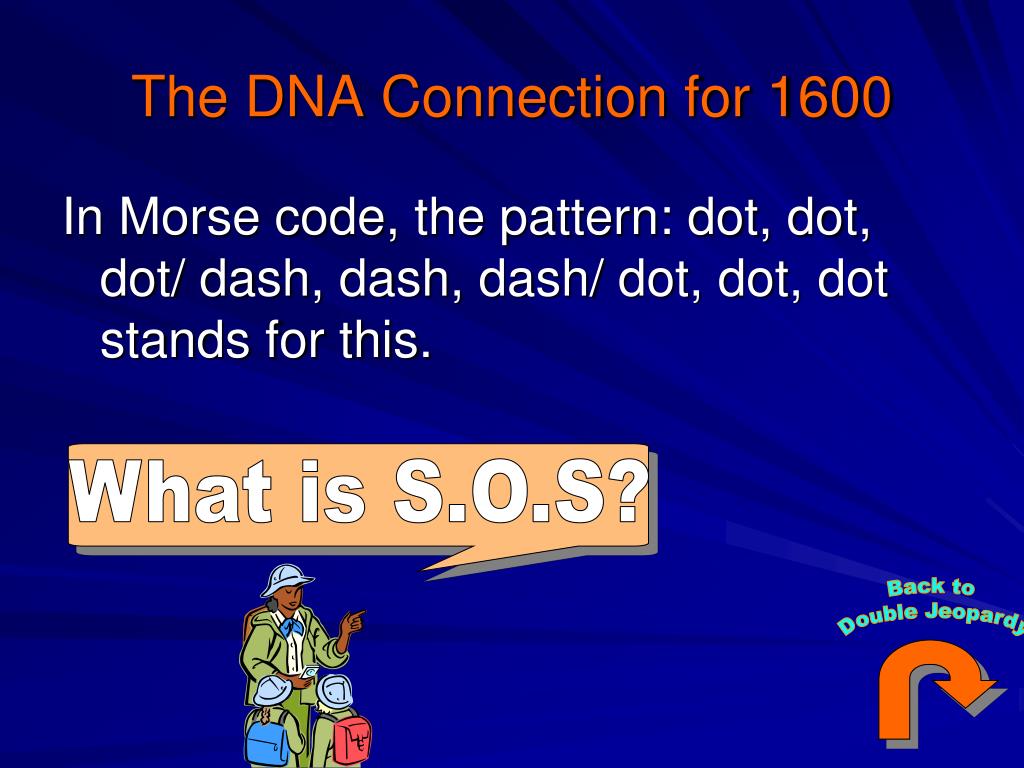 The DNA Connection for 1600

In Morse code, the pattern: dot, dot, dot/ dash, dash, dash/ dot, dot, dot stands for this.

What is S.O.S?

Back to Double Jeopardy